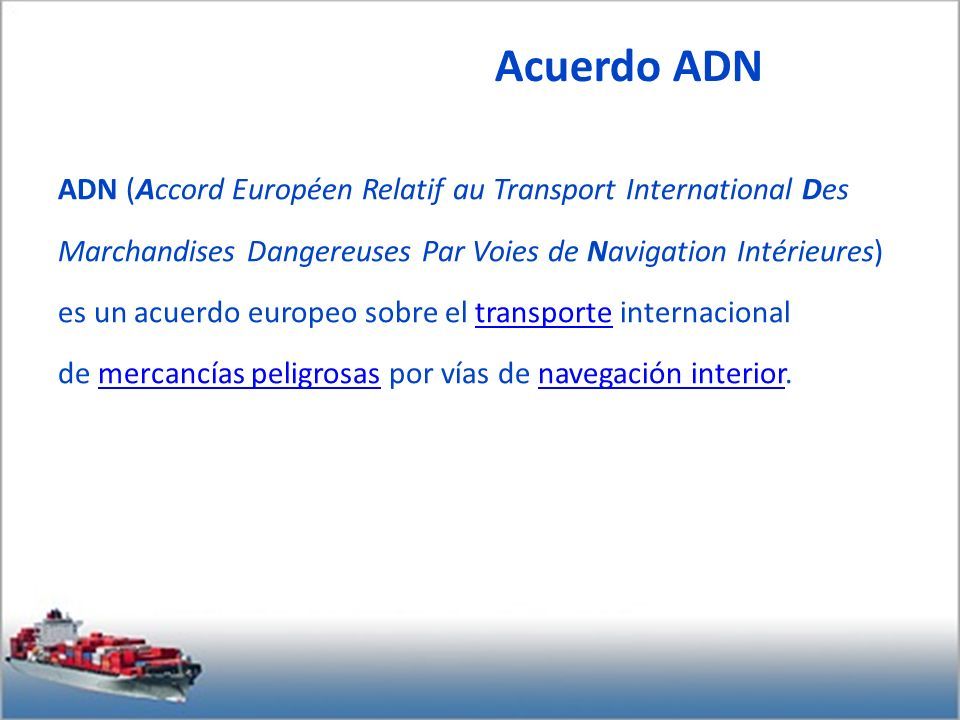 Acuerdo ADN

ADN (Accord Européen Relatif au Transport International Des Marchandises Dangereuses Par Voies de Navigation Intérieures) es un acuerdo europeo sobre el transporte internacional de mercancías peligrosas por vías de navegación interior.